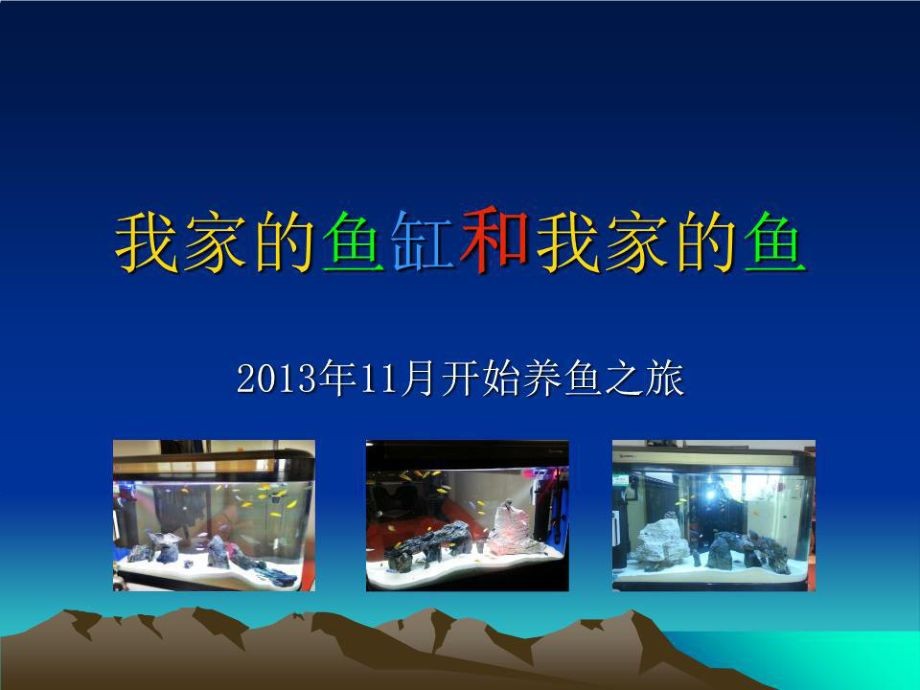 我家的鱼缸和我家的鱼

2013年11月开始养鱼之旅